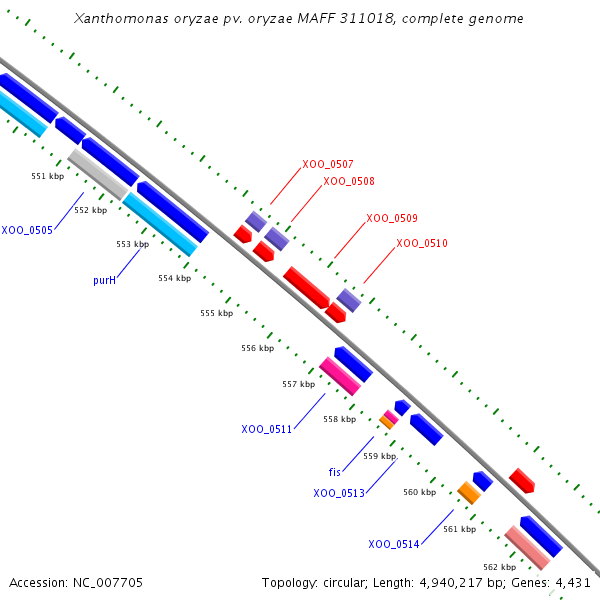 Xanthomonas oryzae pv. oryzae MAFF 311018, complete genome

XOO_0507
XOO_0508
XOO_0509
XOO_0510

551 kbp
552 kbp
XOO_0505
553 kbp
purH
554 kbp
555 kbp
556 kbp
557 kbp
XOO_0511
558 kbp
559 kbp
fis
XOO_0513
560 kbp
561 kbp
XOO_0514
562 kbp

Accession: NC_007705
Topology: circular; Length: 4,940,217 bp; Genes: 4,431